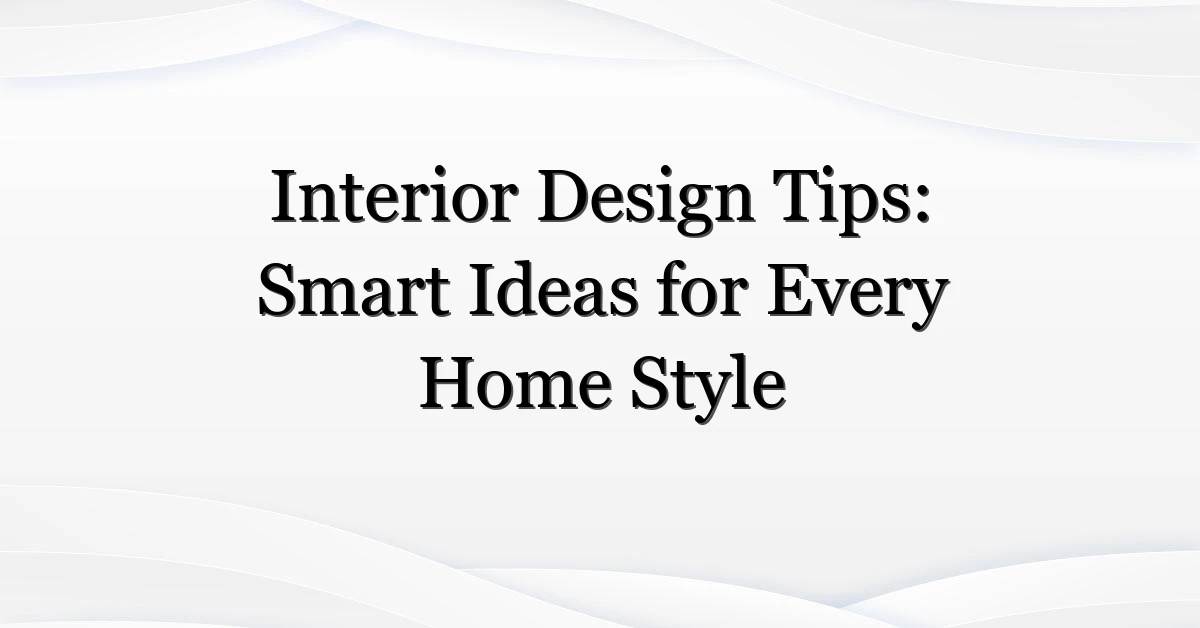 Interior Design Tips: Smart Ideas for Every Home Style